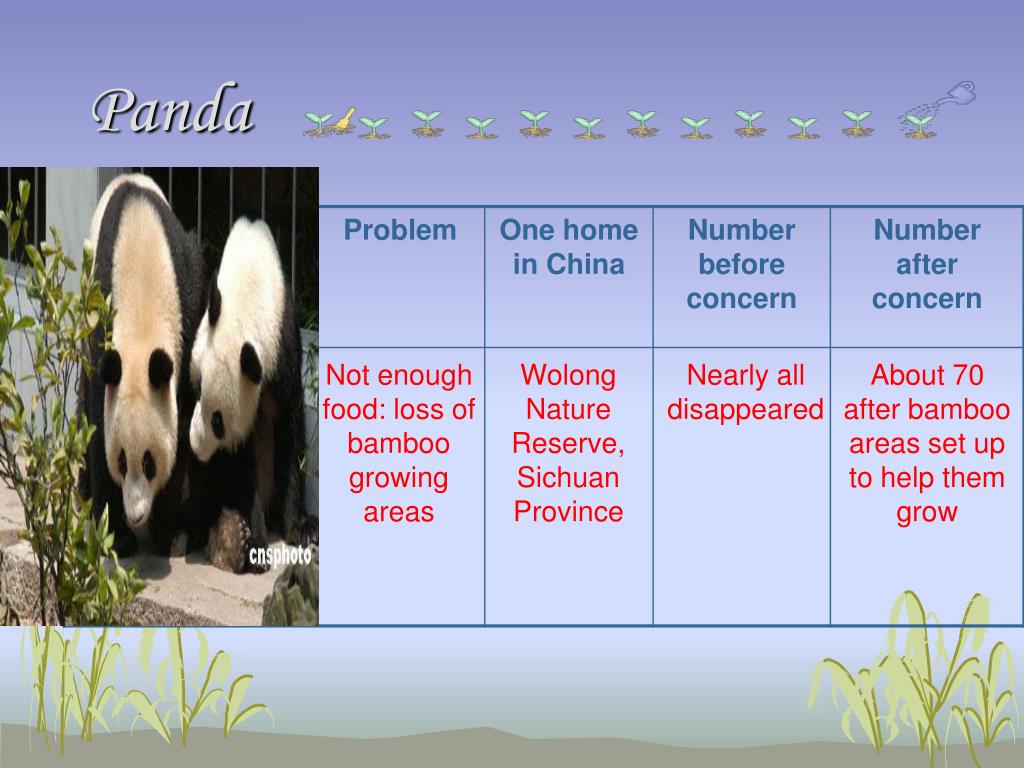 Panda

cnsphoto

| Problem | One home in China | Number before concern | Number after concern |
|---|---|---|---|
| Not enough food: loss of bamboo growing areas | Wolong Nature Reserve, Sichuan Province | Nearly all disappeared | About 70 after bamboo areas set up to help them grow |